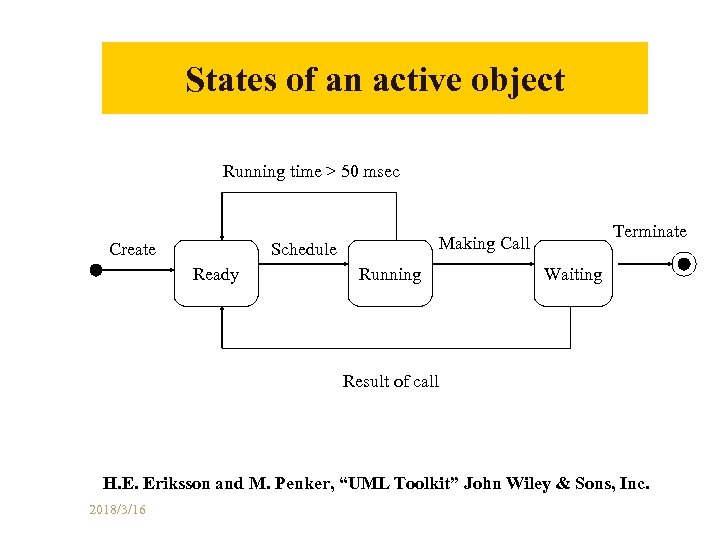 States of an active object

Running time > 50 msec

Create

Ready

Schedule

Running

Making Call

Waiting

Terminate

Result of call

H.E. Eriksson and M. Penker, “UML Toolkit” John Wiley & Sons, Inc.

2018/3/16